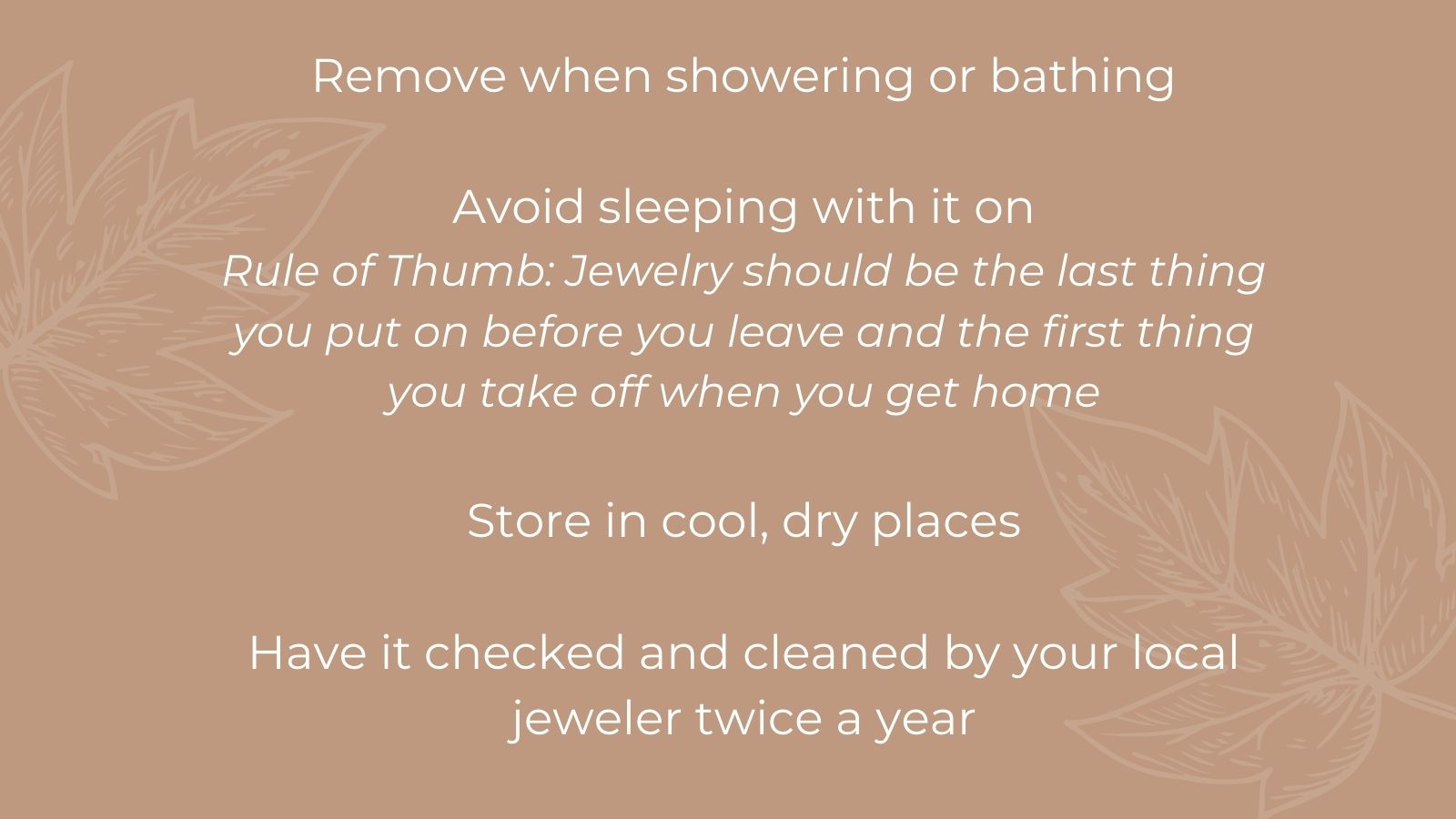 Remove when showering or bathing

Avoid sleeping with it on
Rule of Thumb: Jewelry should be the last thing you put on before you leave and the first thing you take off when you get home

Store in cool, dry places

Have it checked and cleaned by your local jeweler twice a year